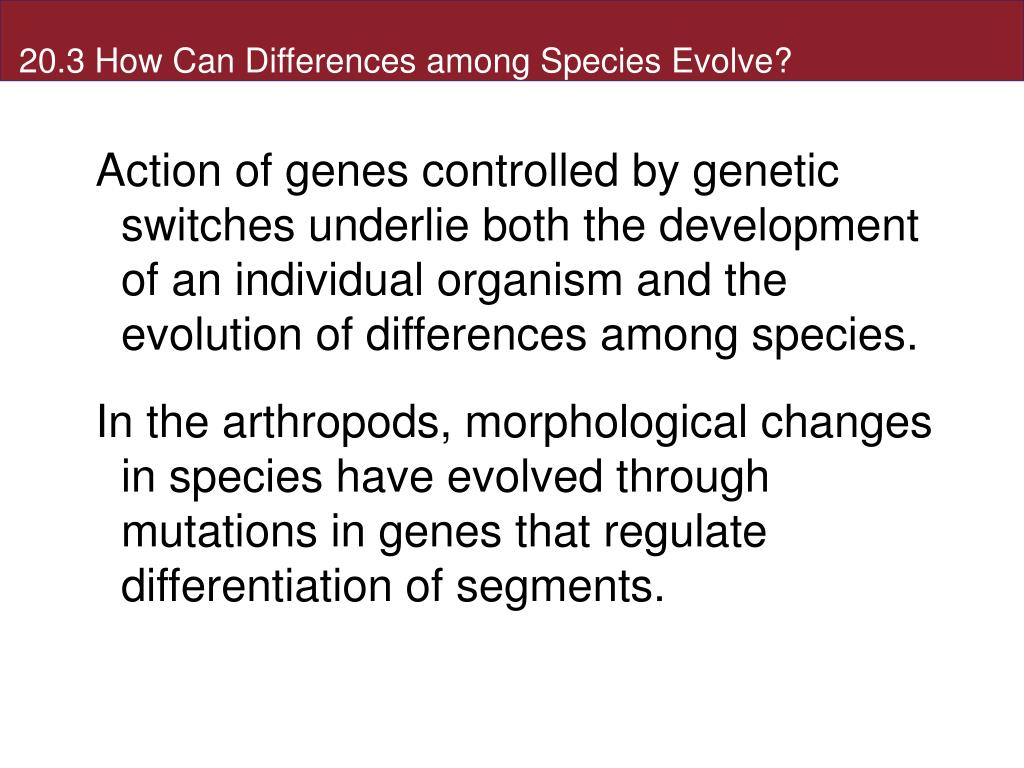 20.3 How Can Differences among Species Evolve?

Action of genes controlled by genetic switches underlie both the development of an individual organism and the evolution of differences among species.

In the arthropods, morphological changes in species have evolved through mutations in genes that regulate differentiation of segments.